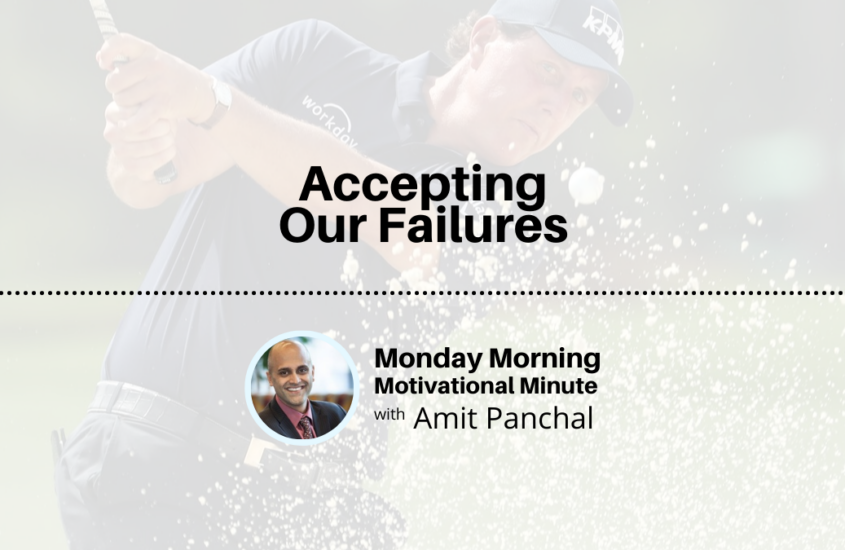 KPMG

workday

Accepting Our Failures

Monday Morning Motivational Minute with Amit Panchal